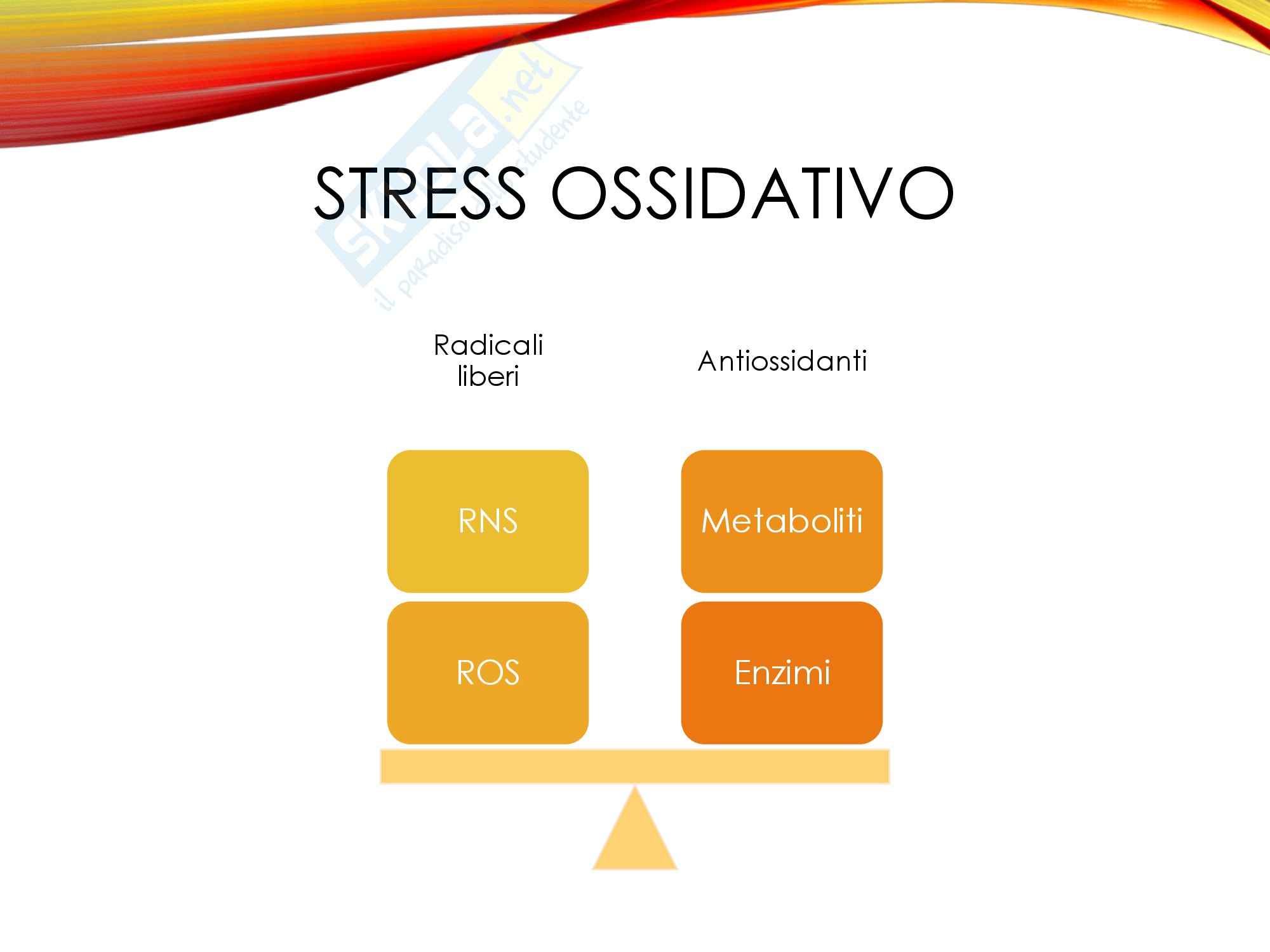 Skuola.net
il paradiso dello studente

STRESS OSSIDATIVO

Radicali liberi

Antiossidanti

RNS

ROS

Metaboliti

Enzimi